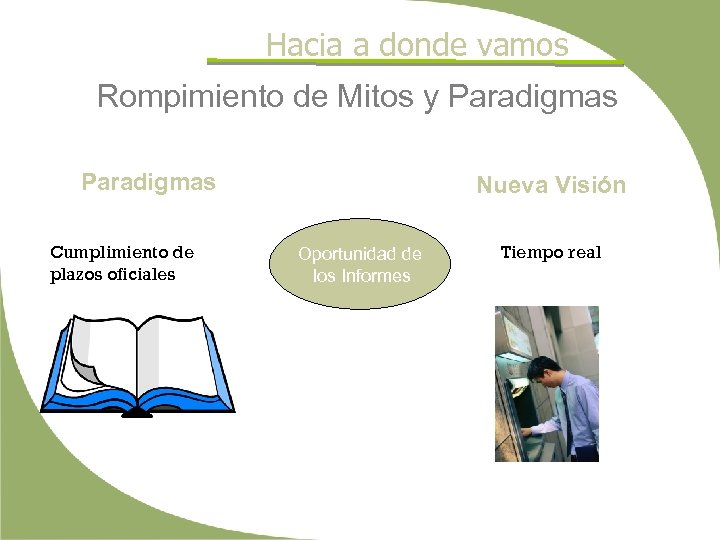 Hacia a donde vamos

Rompimiento de Mitos y Paradigmas

Paradigmas

Nueva Visión

Cumplimiento de plazos oficiales

Oportunidad de los Informes

Tiempo real